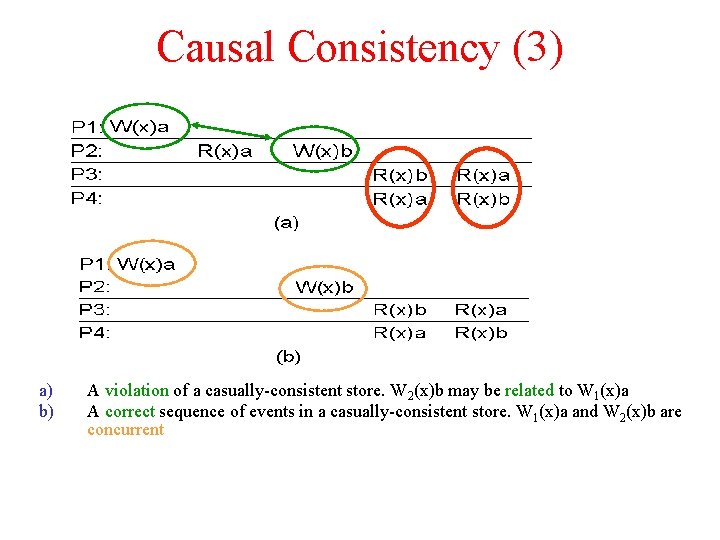 Causal Consistency (3)

P1: W(x)a
P2: R(x)a W(x)b
P3: R(x)b R(x)a
P4: R(x)a R(x)b

(a)

P1: W(x)a
P2: W(x)b
P3: R(x)b R(x)a
P4: R(x)a R(x)b

(b)

a) A violation of a casually-consistent store. $W_2(x)b$ may be related to $W_1(x)a$
b) A correct sequence of events in a casually-consistent store. $W_1(x)a$ and $W_2(x)b$ are concurrent